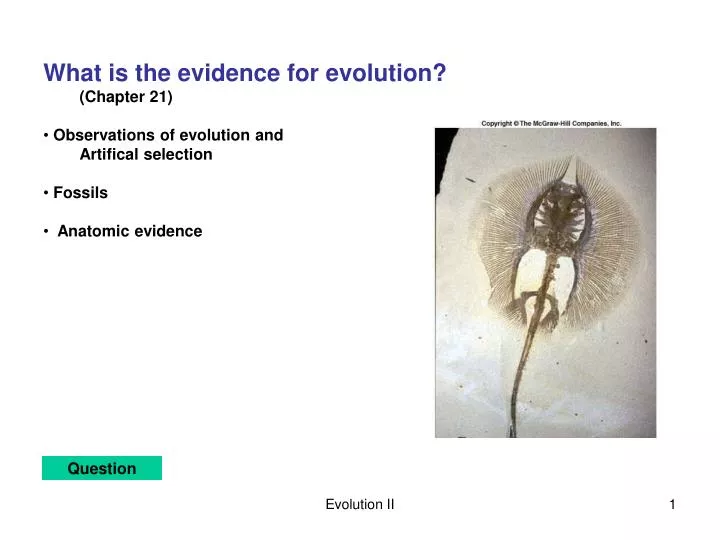 What is the evidence for evolution?
(Chapter 21)

• Observations of evolution and Artifical selection

• Fossils

• Anatomic evidence

Copyright © The McGraw-Hill Companies, Inc.

Question

Evolution II

1